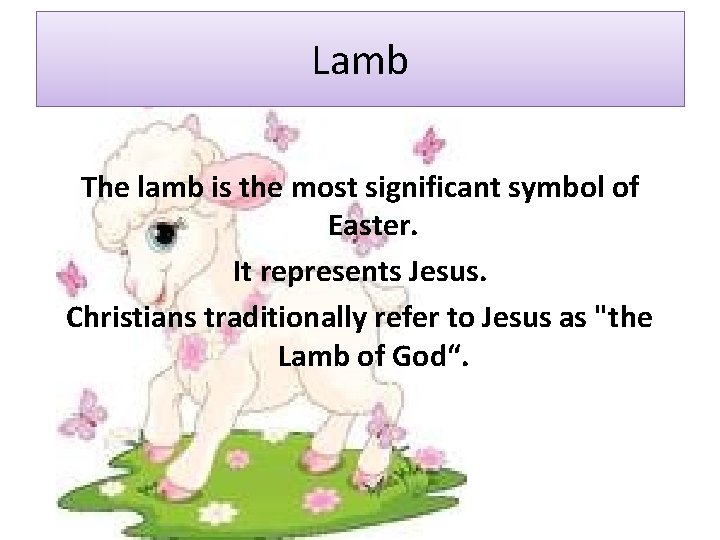 Lamb

The lamb is the most significant symbol of Easter.

It represents Jesus.

Christians traditionally refer to Jesus as "the Lamb of God“.